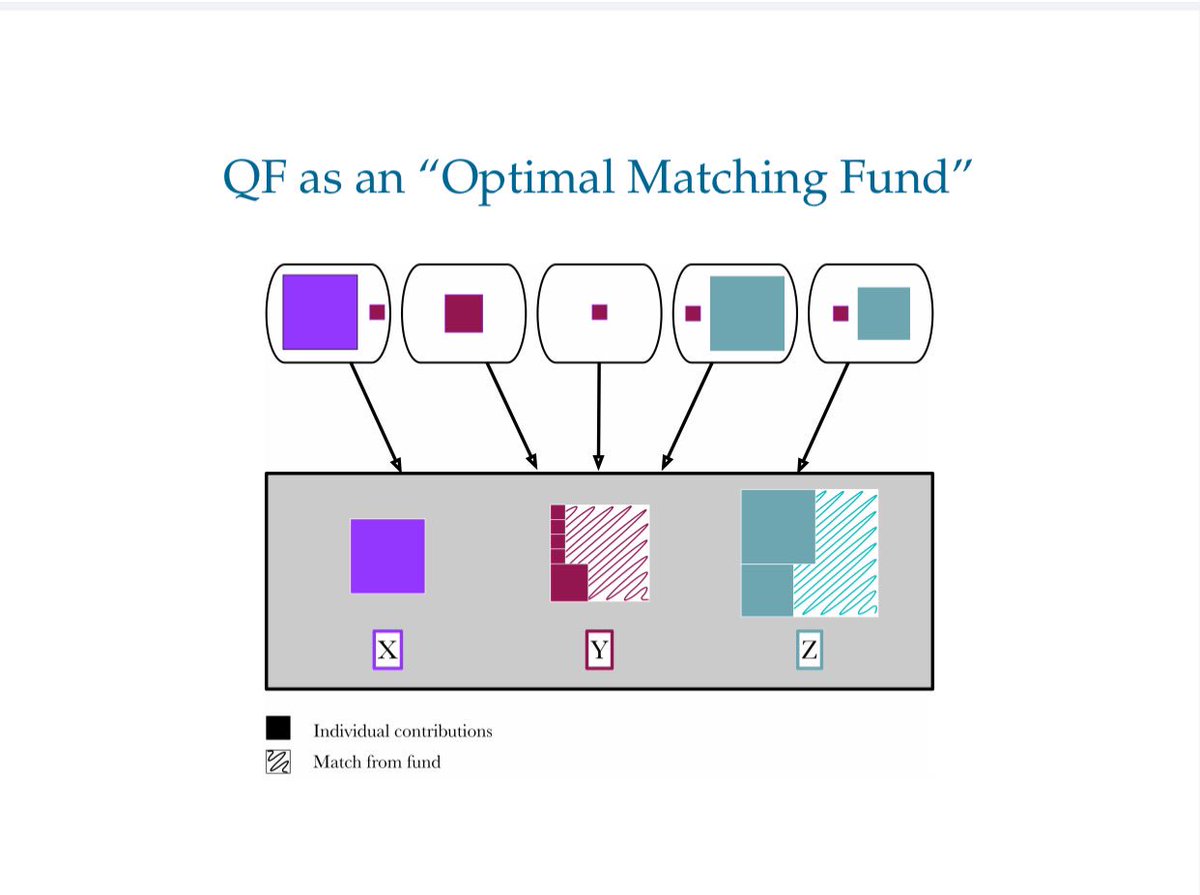 QF as an “Optimal Matching Fund”

X

Y

Z

Individual contributions

Match from fund